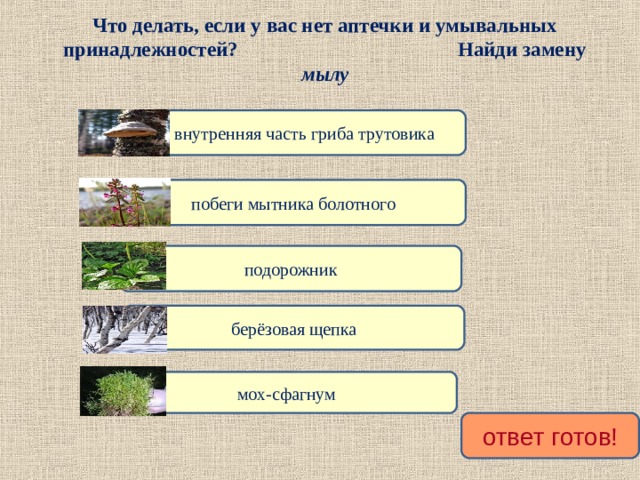 Что делать, если у вас нет аптечки и умывальных принадлежностей? Найди замену мылу

внутренняя часть гриба трутовика

побеги мытника болотного

подорожник

берёзовая щепка

мох-сфагнум

ответ готов!